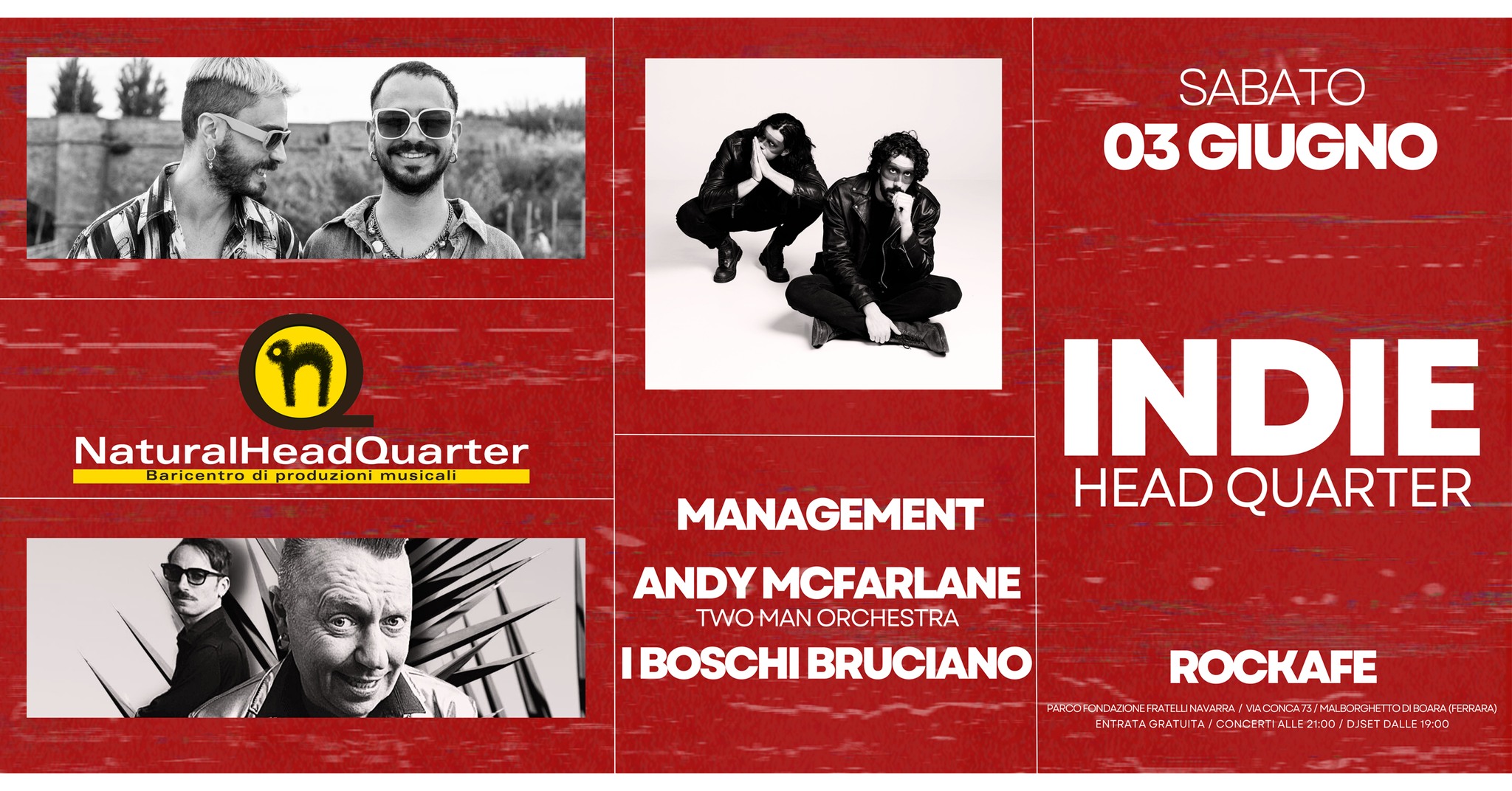 NaturalHeadQuarter
Baricentro di produzioni musicali

MANAGEMENT

ANDY MCFARLANE
TWO MAN ORCHESTRA
I BOSCHI BRUCIANO

SABATO
03 GIUGNO

INDIE
HEAD QUARTER

ROCKAFE

PARCO FONDAZIONE FRATELLI NAVARRA / VIA CONCA 73 / MALBORGHETTO DI BOARA (FERRARA)
ENTRATA GRATUITA / CONCERTI ALLE 21:00 / DJSET DALLE 19:00